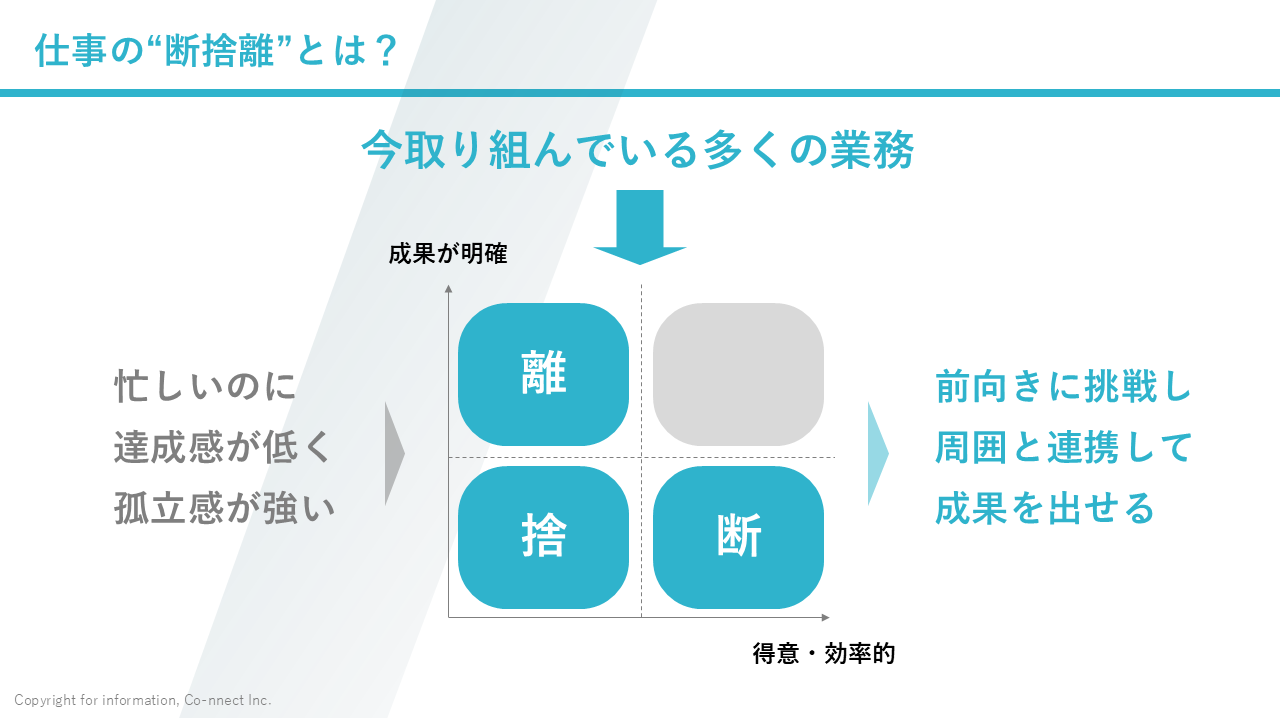 仕事の“断捨離”とは？

今取り組んでいる多くの業務

成果が明確

忙しいのに
達成感が低く
孤立感が強い

離

捨

断

前向きに挑戦し
周囲と連携して
成果を出せる

得意・効率的

Copyright for information, Co-nnect Inc.